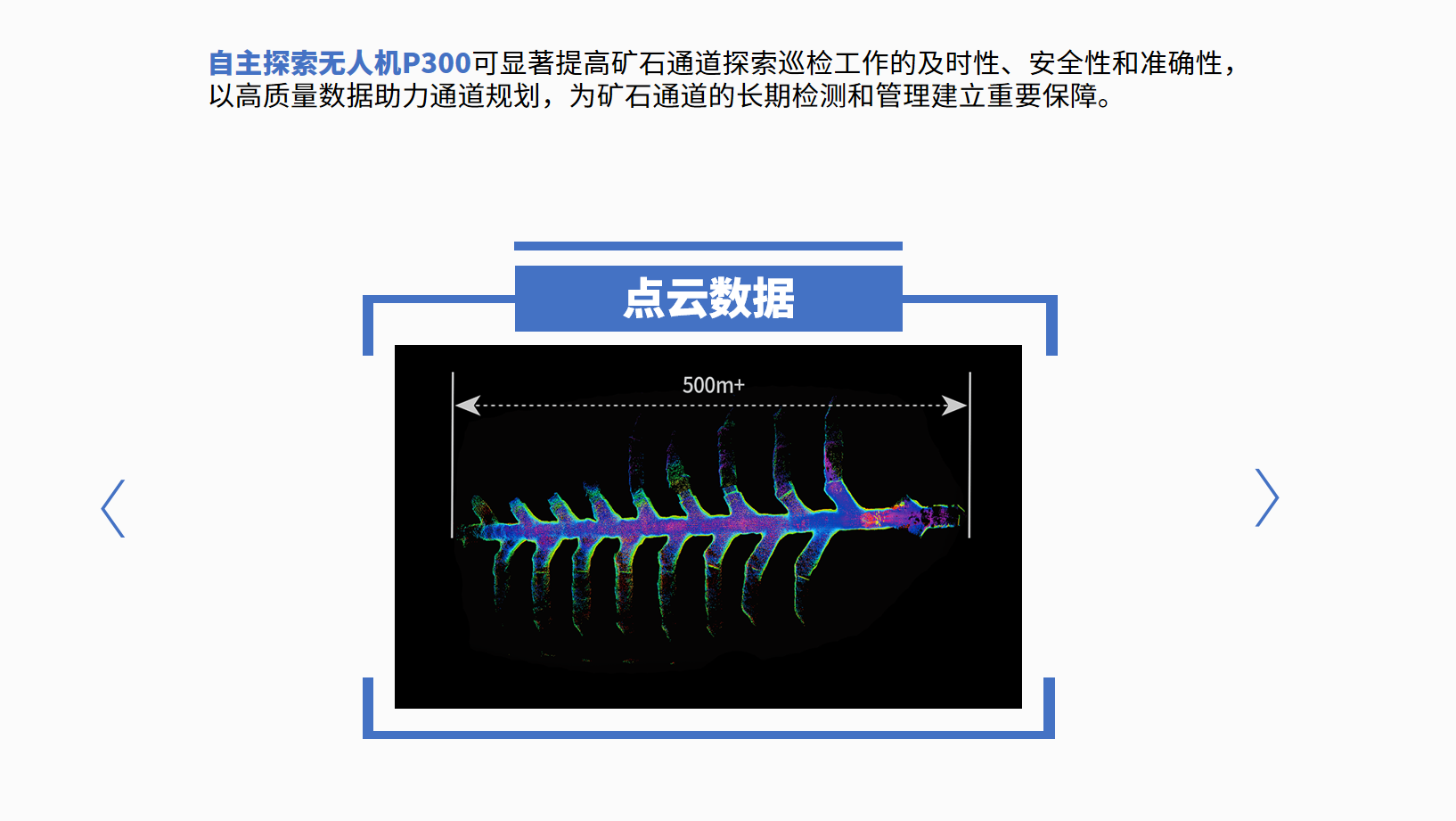 自主探索无人机P300可显著提高矿石通道探索巡检工作的及时性、安全性和准确性，以高质量数据助力通道规划，为矿石通道的长期检测和管理建立重要保障。

点云数据

500m+